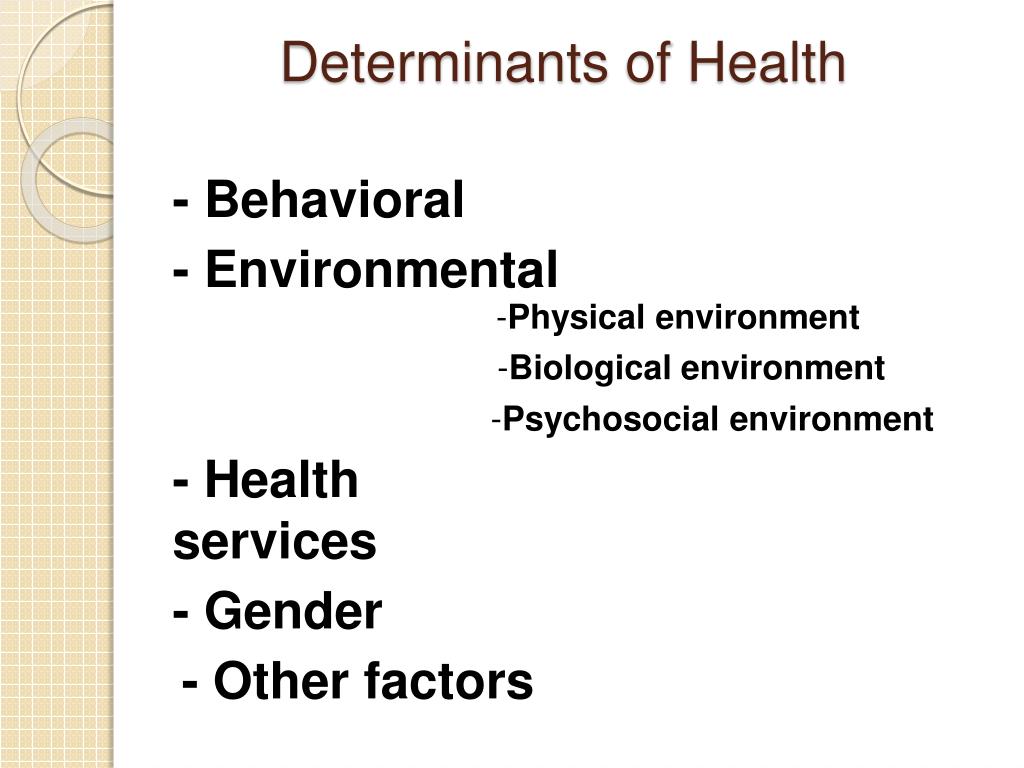 Determinants of Health

- Behavioral

- Environmental

-Physical environment

-Biological environment

-Psychosocial environment

- Health services

- Gender

- Other factors